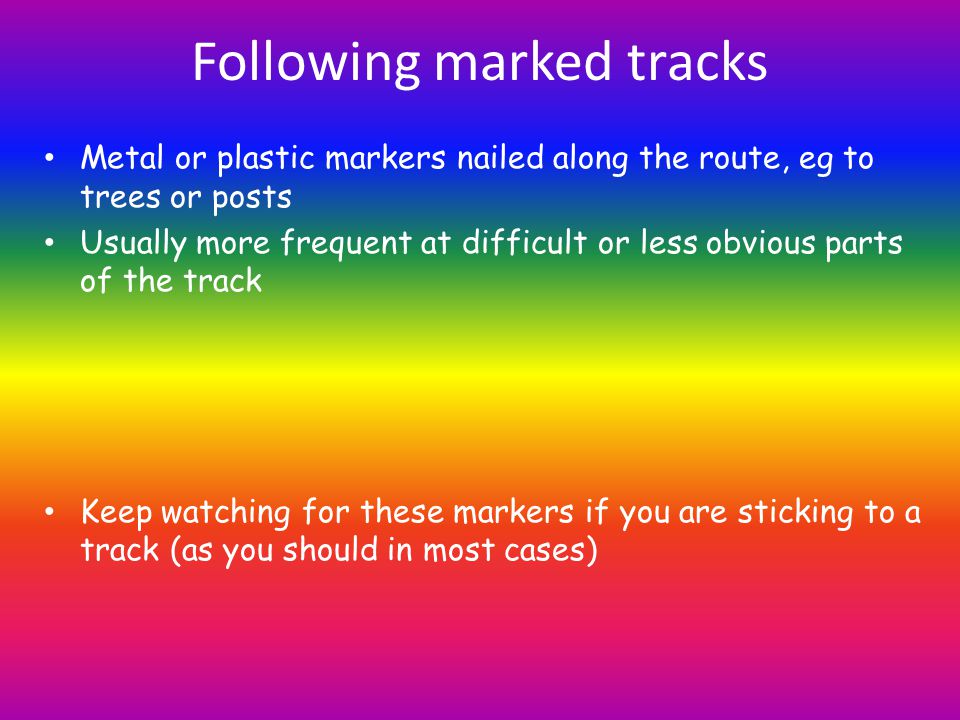 Following marked tracks

• Metal or plastic markers nailed along the route, eg to trees or posts
• Usually more frequent at difficult or less obvious parts of the track

• Keep watching for these markers if you are sticking to a track (as you should in most cases)